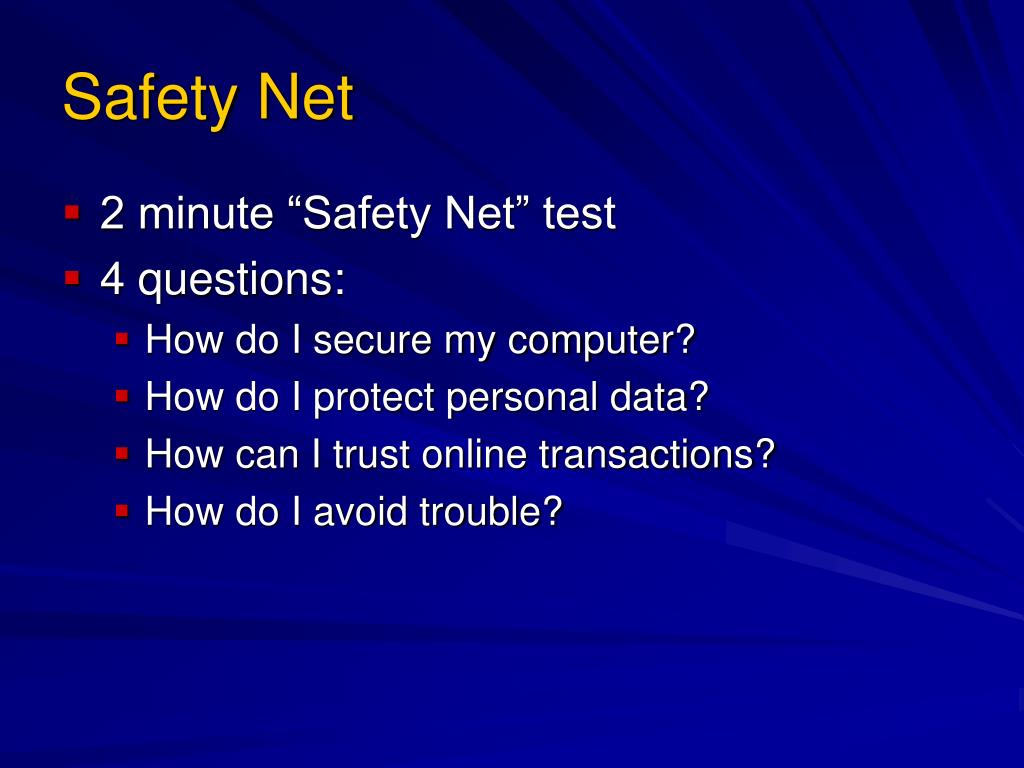 Safety Net

- 2 minute “Safety Net” test
- 4 questions:
  - How do I secure my computer?
  - How do I protect personal data?
  - How can I trust online transactions?
  - How do I avoid trouble?